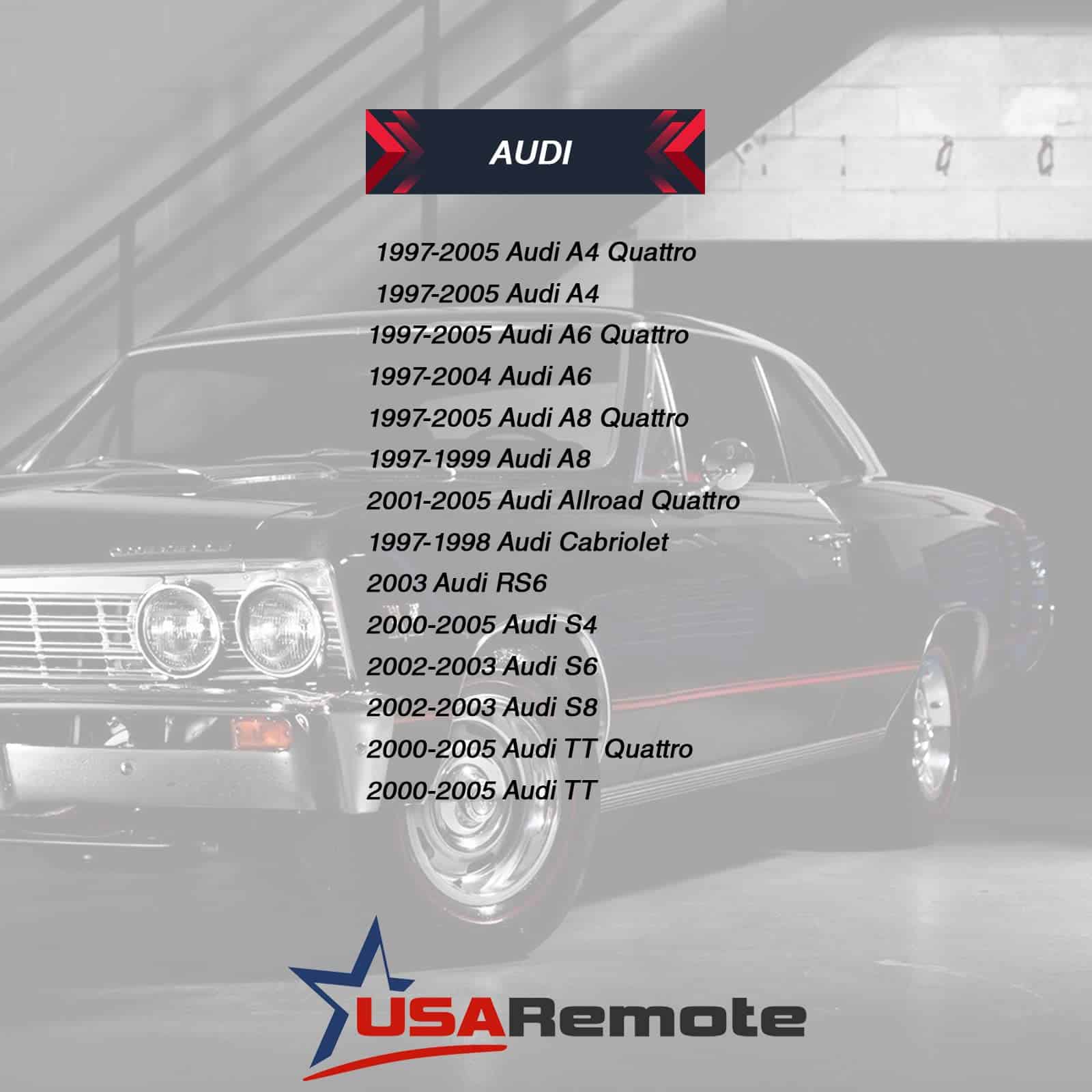 AUDI

1997-2005 Audi A4 Quattro
1997-2005 Audi A4
1997-2005 Audi A6 Quattro
1997-2004 Audi A6
1997-2005 Audi A8 Quattro
1997-1999 Audi A8
2001-2005 Audi Allroad Quattro
1997-1998 Audi Cabriolet
2003 Audi RS6
2000-2005 Audi S4
2002-2003 Audi S6
2002-2003 Audi S8
2000-2005 Audi TT Quattro
2000-2005 Audi TT

USARemote